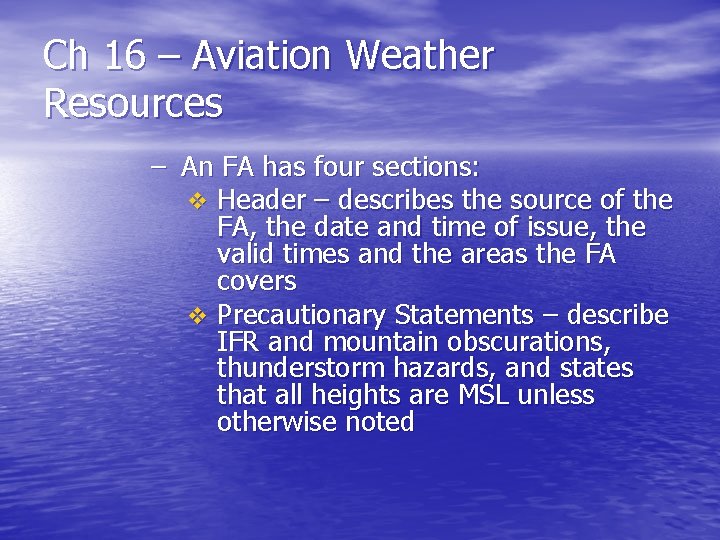 Ch 16 – Aviation Weather Resources

– An FA has four sections:

❖ Header – describes the source of the FA, the date and time of issue, the valid times and the areas the FA covers

❖ Precautionary Statements – describe IFR and mountain obscurations, thunderstorm hazards, and states that all heights are MSL unless otherwise noted